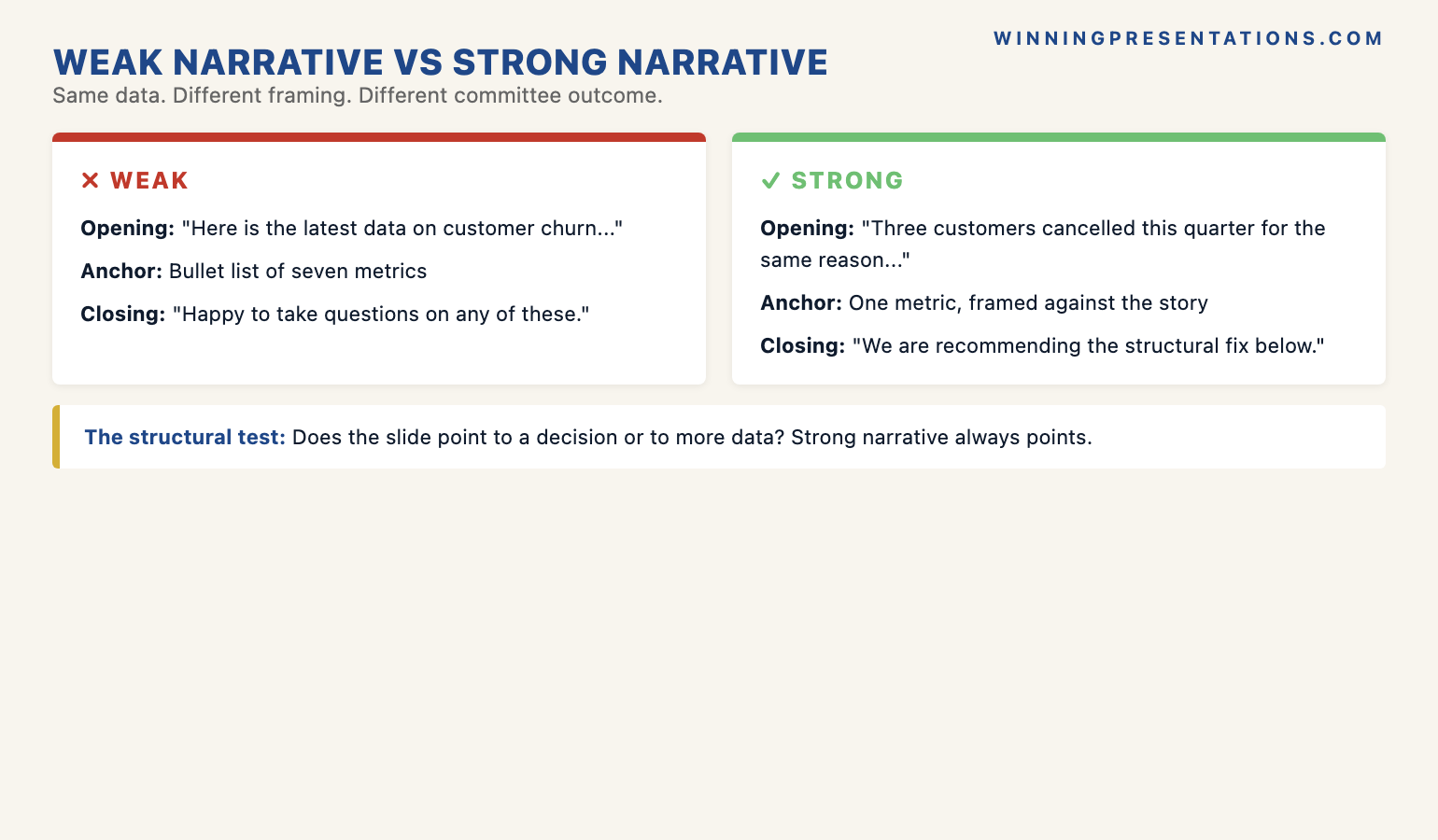 WINNINGPRESENTATIONS.COM

WEAK NARRATIVE VS STRONG NARRATIVE

Same data. Different framing. Different committee outcome.

✕ WEAK

Opening: "Here is the latest data on customer churn..."

Anchor: Bullet list of seven metrics

Closing: "Happy to take questions on any of these."

✓ STRONG

Opening: "Three customers cancelled this quarter for the same reason..."

Anchor: One metric, framed against the story

Closing: "We are recommending the structural fix below."

The structural test: Does the slide point to a decision or to more data? Strong narrative always points.